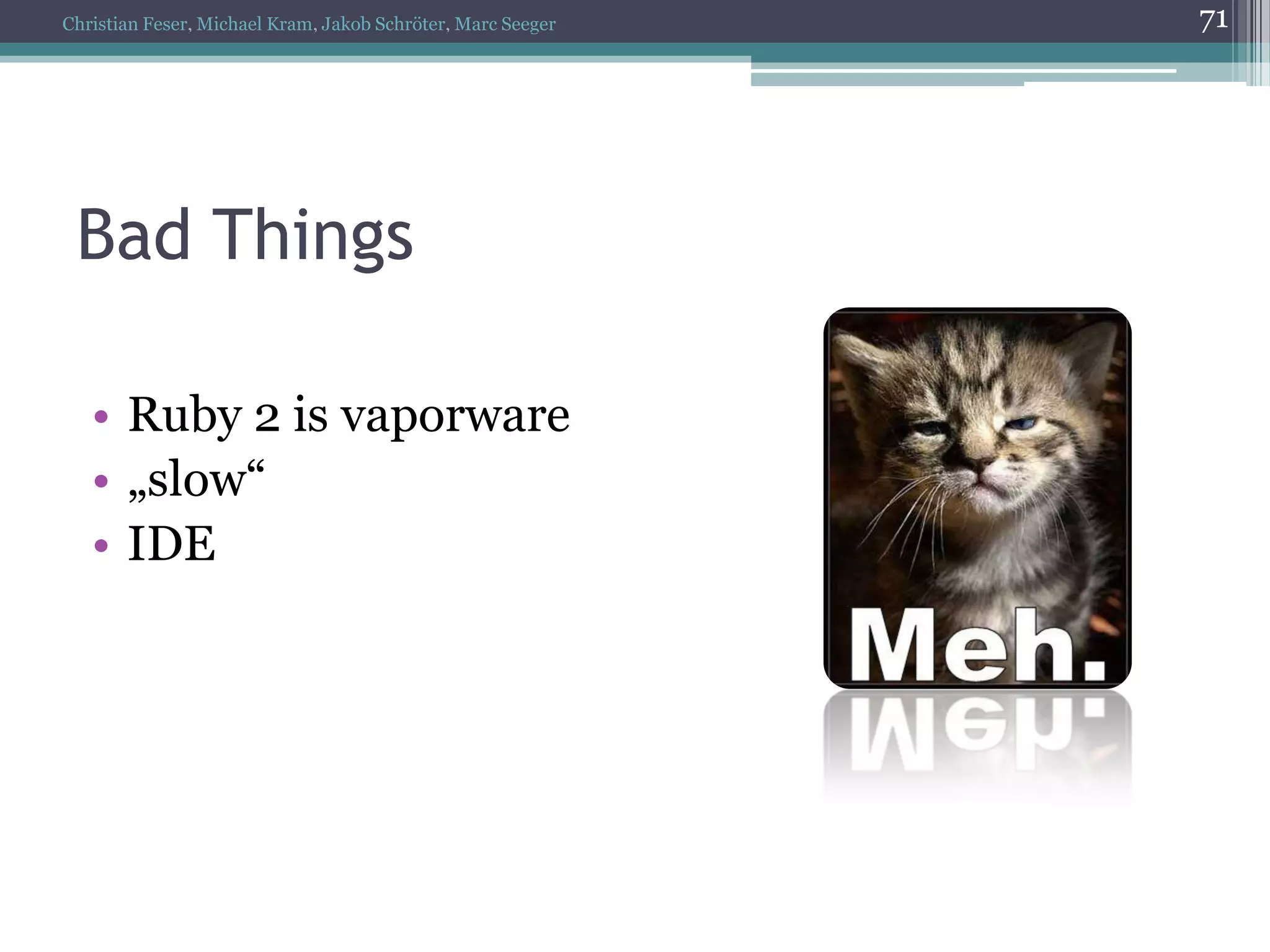 Christian Feser, Michael Kram, Jakob Schröter, Marc Seeger

71

Bad Things

• Ruby 2 is vaporware
• „slow“
• IDE

Meh.